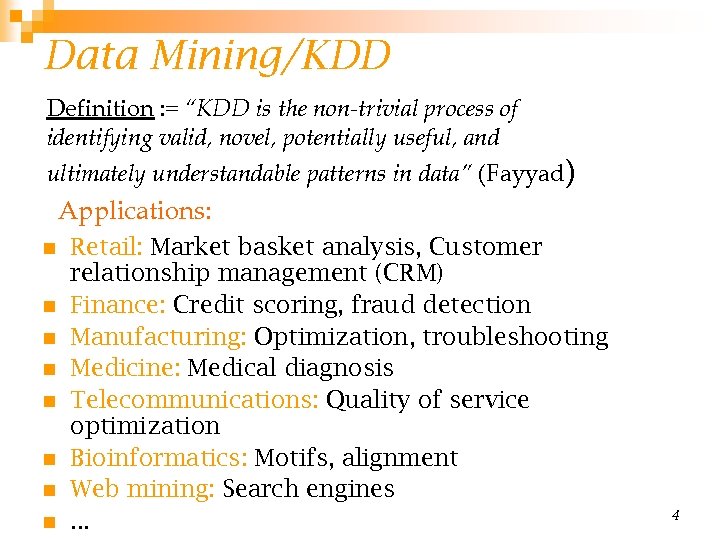 Data Mining/KDD

Definition := "KDD is the non-trivial process of identifying valid, novel, potentially useful, and ultimately understandable patterns in data" (Fayyad)

Applications:

- Retail: Market basket analysis, Customer relationship management (CRM)
- Finance: Credit scoring, fraud detection
- Manufacturing: Optimization, troubleshooting
- Medicine: Medical diagnosis
- Telecommunications: Quality of service optimization
- Bioinformatics: Motifs, alignment
- Web mining: Search engines
- ...

4